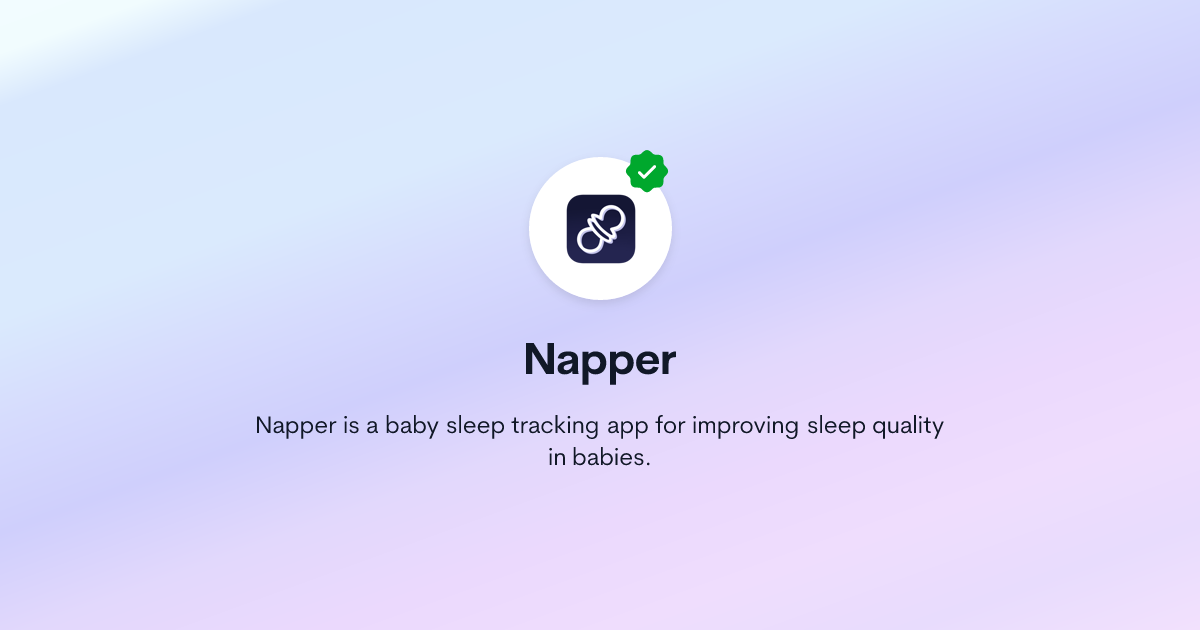 Napper

Napper is a baby sleep tracking app for improving sleep quality in babies.